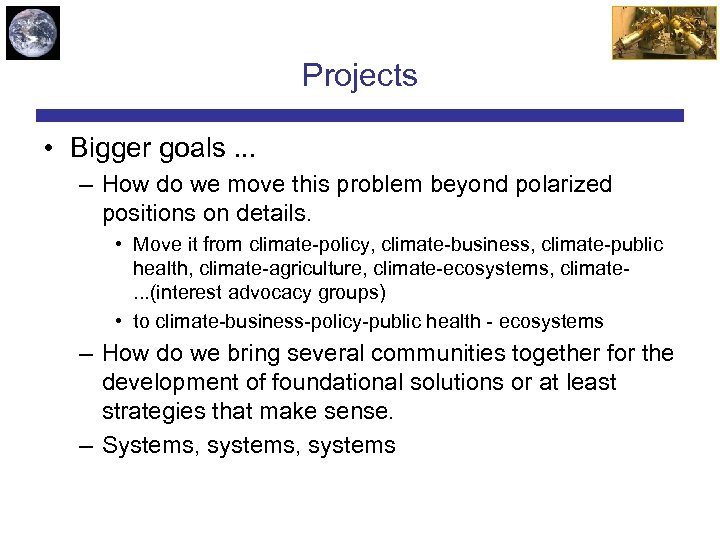 Projects

• Bigger goals ...
– How do we move this problem beyond polarized positions on details.
• Move it from climate-policy, climate-business, climate-public health, climate-agriculture, climate-ecosystems, climate-...(interest advocacy groups)
• to climate-business-policy-public health - ecosystems
– How do we bring several communities together for the development of foundational solutions or at least strategies that make sense.
– Systems, systems, systems